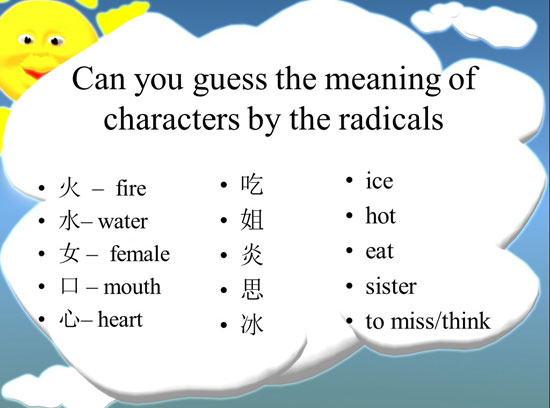 Can you guess the meaning of characters by the radicals

• 火 – fire
• 水– water
• 女 – female
• 口 – mouth
• 心– heart

• 吃
• 姐
• 炎
• 思
• 冰

• ice
• hot
• eat
• sister
• to miss/think